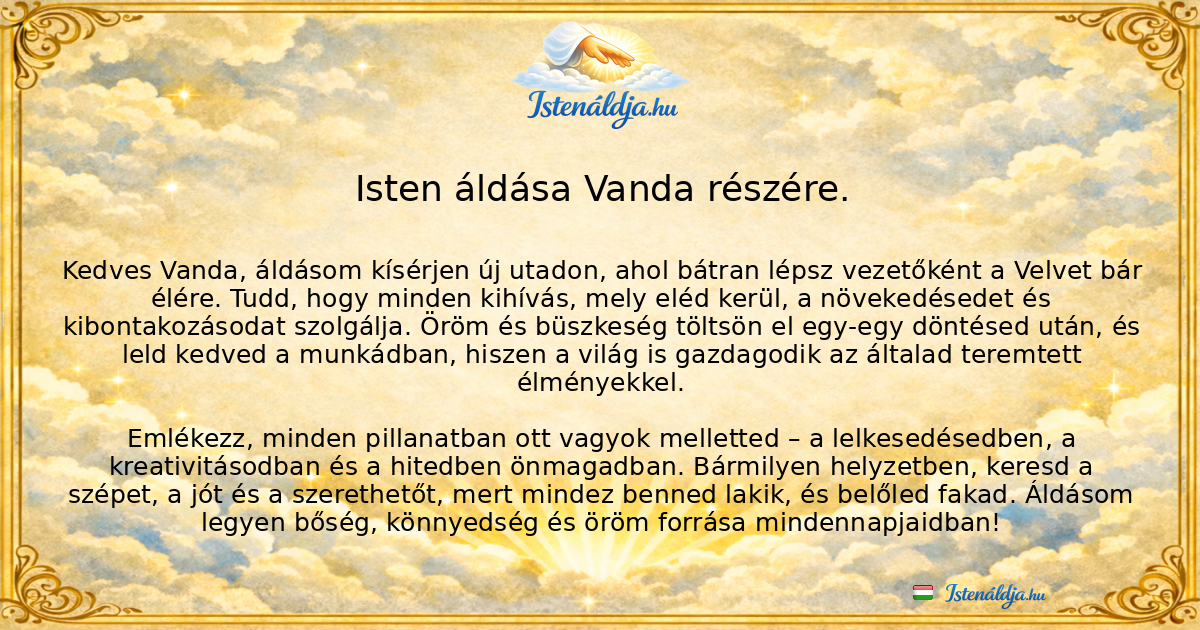 Istenáldja.hu

Isten áldása Vanda részére.

Kedves Vanda, áldásom kísérjen új utadon, ahol bátran lépsz vezetőként a Velvet bár élére. Tudd, hogy minden kihívás, mely eléd kerül, a növekedésedet és kibontakozásodat szolgálja. Öröm és büszkeség töltsön el egy-egy döntésed után, és leld kedved a munkádban, hiszen a világ is gazdagodik az általad teremtett élményekkel.

Emlékezz, minden pillanatban ott vagyok melletted – a lelkesedésedben, a kreativitásodban és a hitedben önmagadban. Bármilyen helyzetben, keresd a szépet, a jót és a szerethetőt, mert mindez benned lakik, és belőled fakad. Áldásom legyen bőség, könnyedség és öröm forrása mindennapjaidban!

Istenáldja.hu